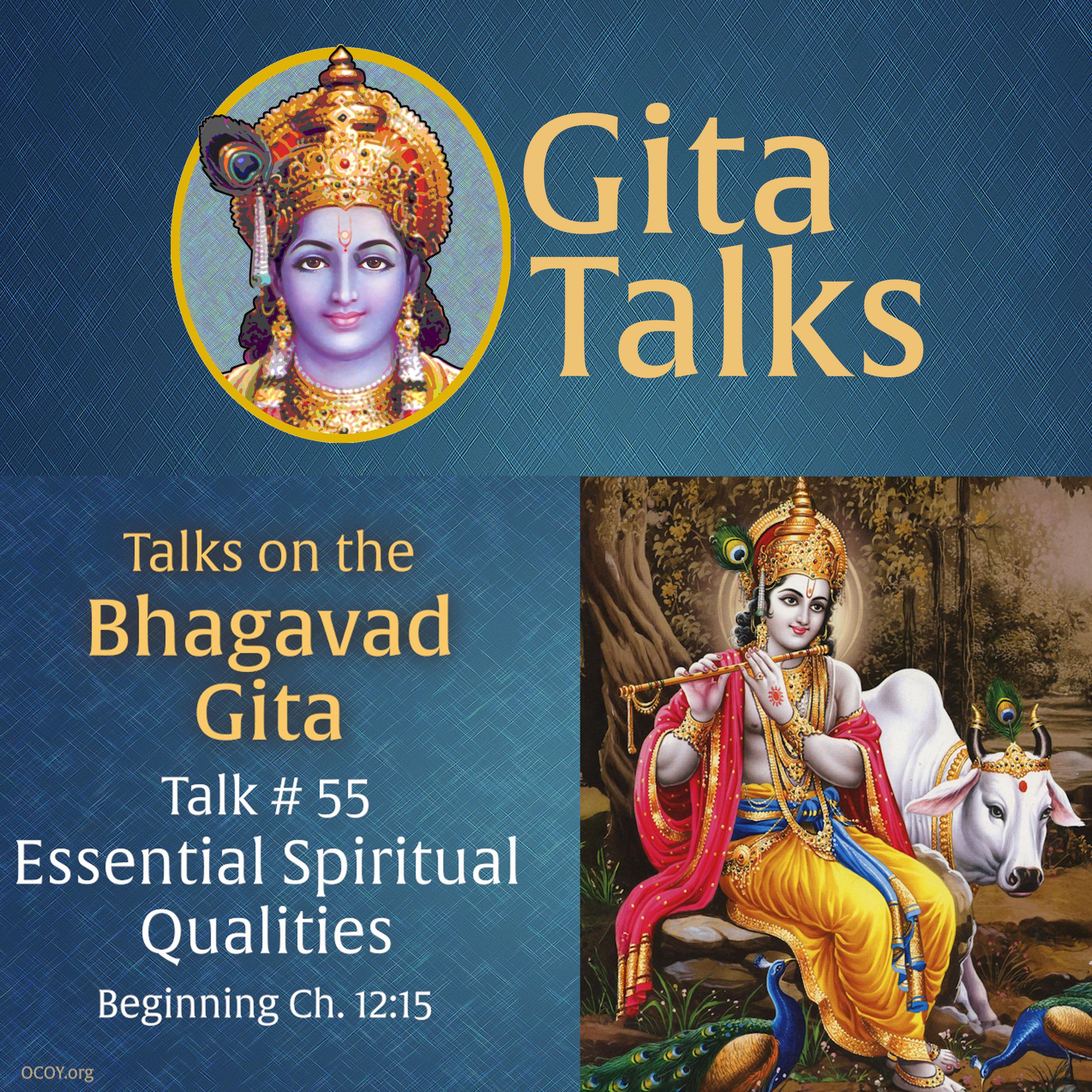 Gita Talks

Talks on the
Bhagavad Gita

Talk # 55
Essential Spiritual Qualities
Beginning Ch. 12:15

OCOY.org